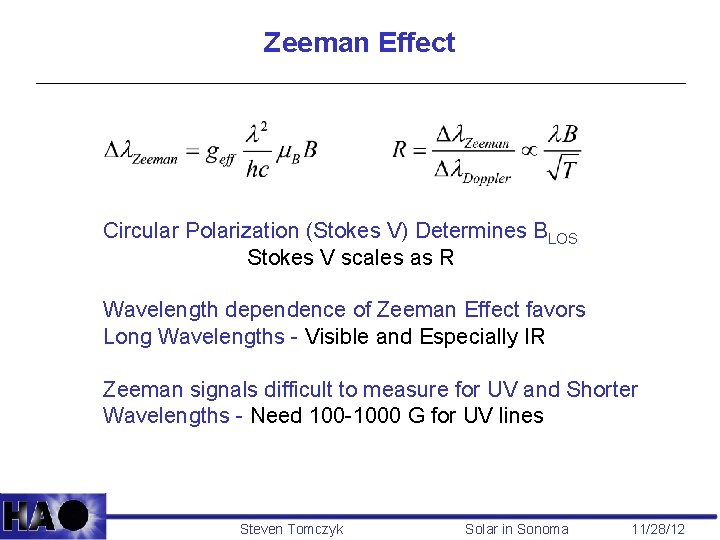 Zeeman Effect

$\Delta\lambda_{Zeeman} = g_{eff} \frac{\lambda^2}{hc} \mu_B B$

$R = \frac{\Delta\lambda_{Zeeman}}{\Delta\lambda_{Doppler}} \propto \frac{\lambda B}{\sqrt{T}}$

Circular Polarization (Stokes V) Determines $B_{LOS}$
Stokes V scales as R

Wavelength dependence of Zeeman Effect favors Long Wavelengths - Visible and Especially IR

Zeeman signals difficult to measure for UV and Shorter Wavelengths - Need 100-1000 G for UV lines

HAO

Steven Tomczyk

Solar in Sonoma

11/28/12